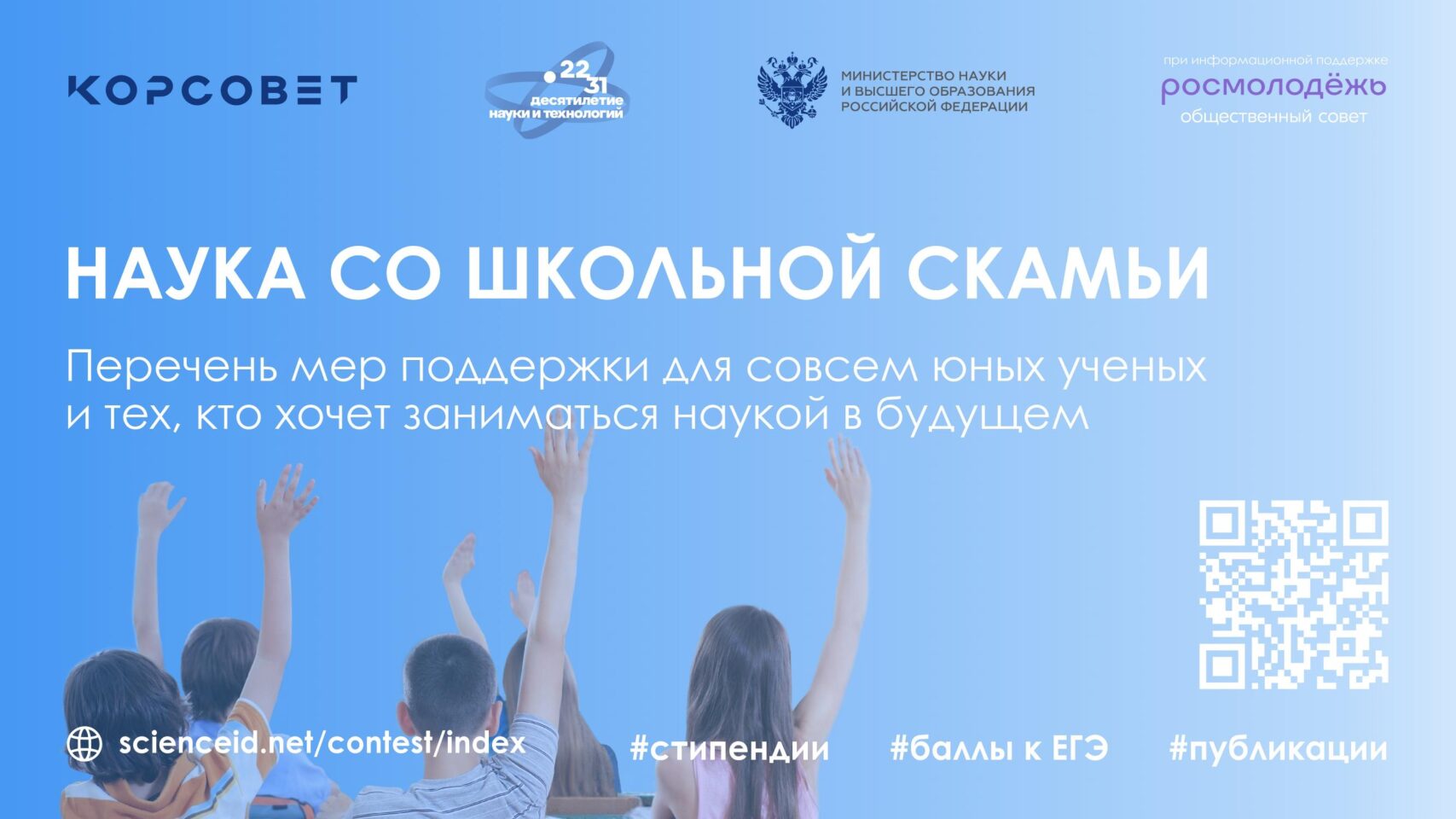 КОРСОВЕТ

22
31
десятилетие
науки и технологий

МИНИСТЕРСТВО НАУКИ
И ВЫСШЕГО ОБРАЗОВАНИЯ
РОССИЙСКОЙ ФЕДЕРАЦИИ

при информационной поддержке
росмолодёжь
общественный совет

НАУКА СО ШКОЛЬНОЙ СКАМЬИ

Перечень мер поддержки для совсем юных ученых и тех, кто хочет заниматься наукой в будущем

scienceid.net/contest/index

#стипендии #баллы к ЕГЭ #публикации